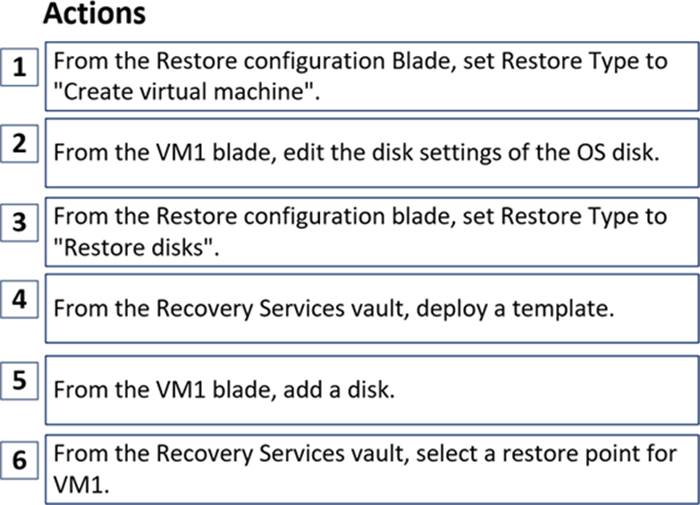 Actions

1 From the Restore configuration Blade, set Restore Type to "Create virtual machine".

2 From the VM1 blade, edit the disk settings of the OS disk.

3 From the Restore configuration blade, set Restore Type to "Restore disks".

4 From the Recovery Services vault, deploy a template.

5 From the VM1 blade, add a disk.

6 From the Recovery Services vault, select a restore point for VM1.